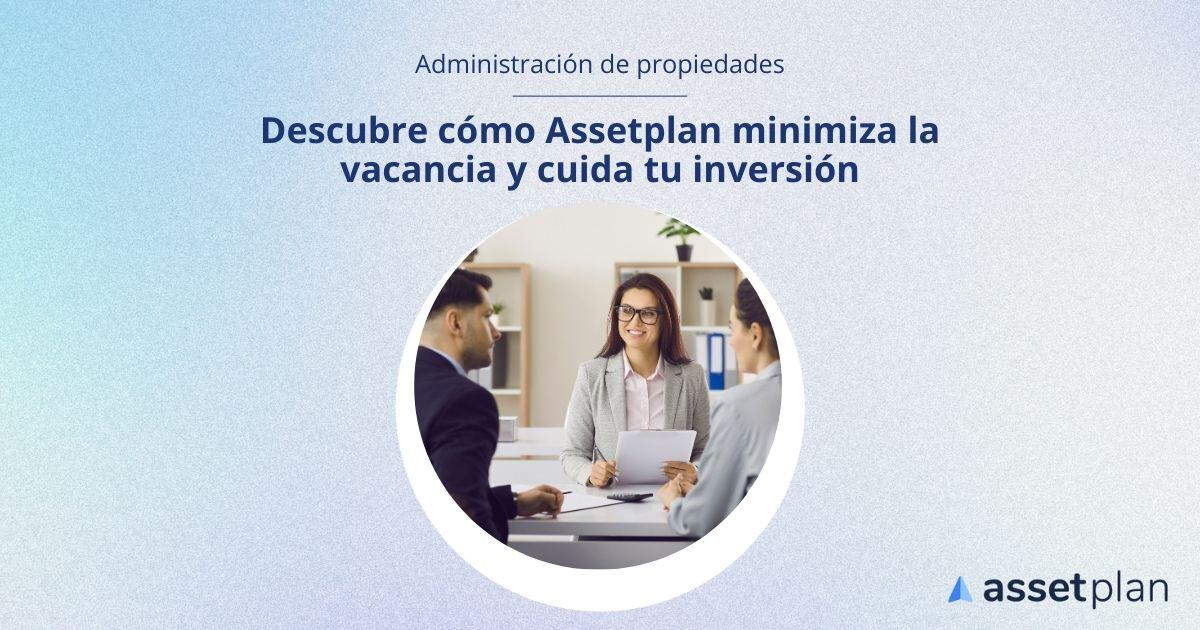 Administración de propiedades

Descubre cómo Assetplan minimiza la vacancia y cuida tu inversión

assetplan